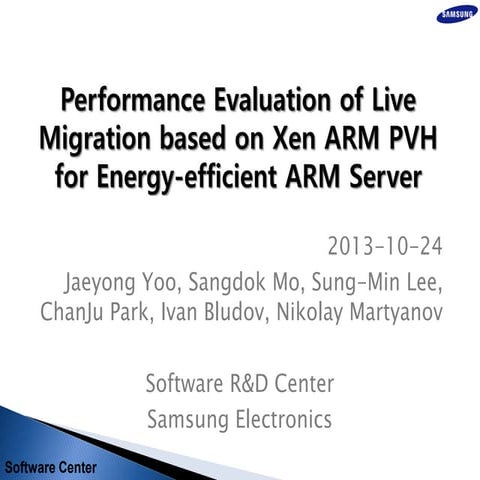 SAMSUNG

Performance Evaluation of Live Migration based on Xen ARM PVH for Energy-efficient ARM Server

2013-10-24
Jaeyong Yoo, Sangdok Mo, Sung-Min Lee, ChanJu Park, Ivan Bludov, Nikolay Martyanov

Software R&D Center
Samsung Electronics

Software Center